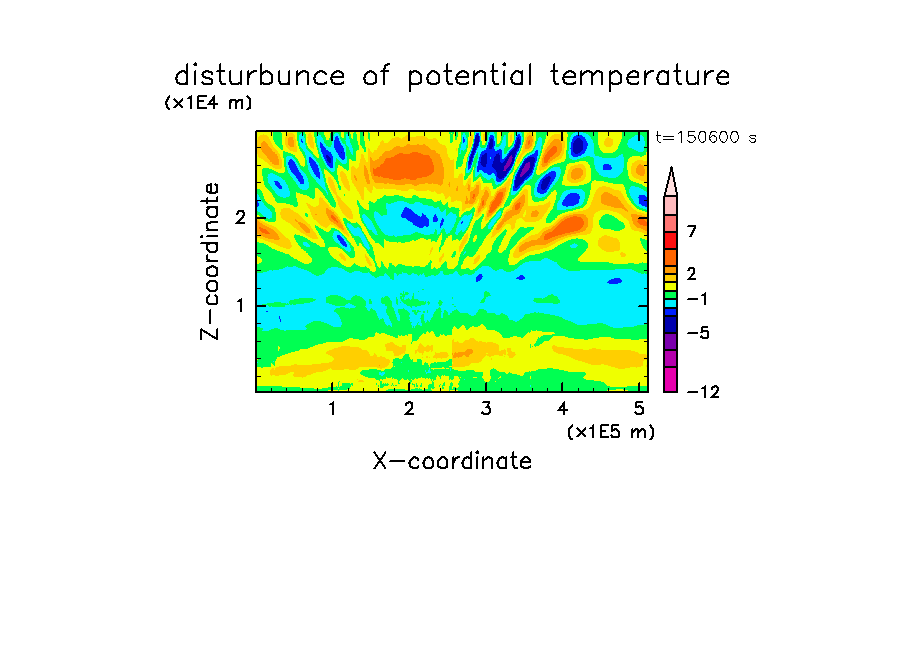 disturbunce of potential temperature

(x1E4 m)

t=150600 s

Z-coordinate

2

1

7

2

−1

−5

−12

1 2 3 4 5

(x1E5 m)

X-coordinate